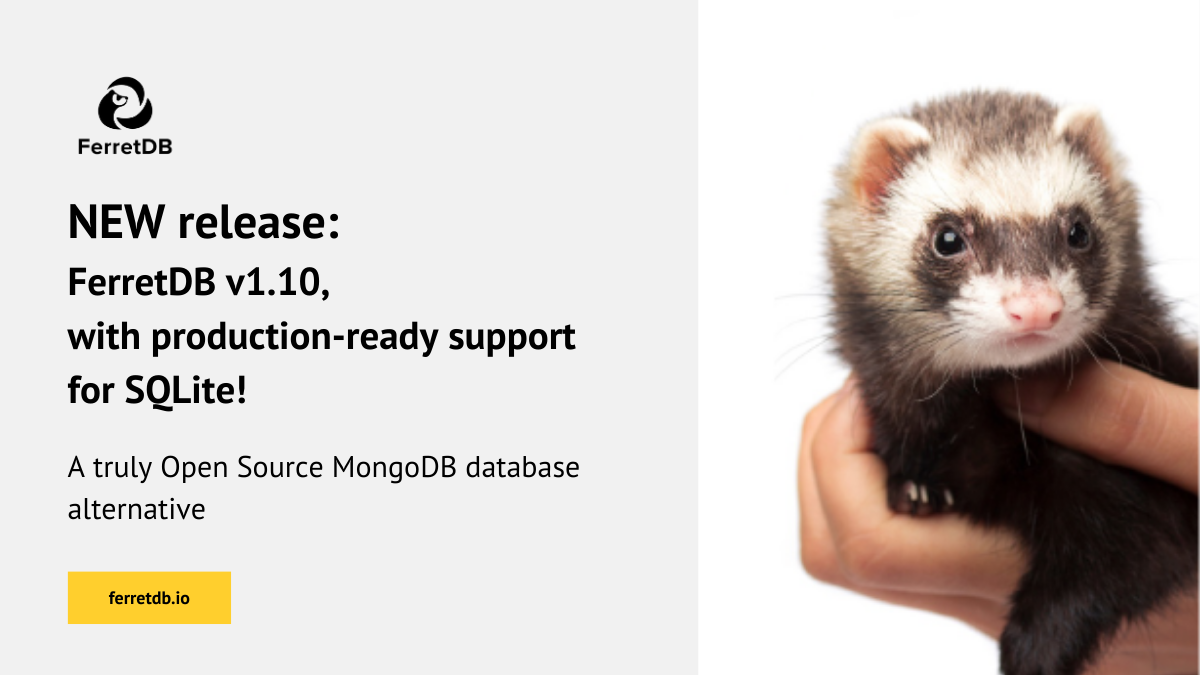 FerretDB

NEW release:
FerretDB v1.10,
with production-ready support for SQLite!

A truly Open Source MongoDB database alternative

ferretdb.io